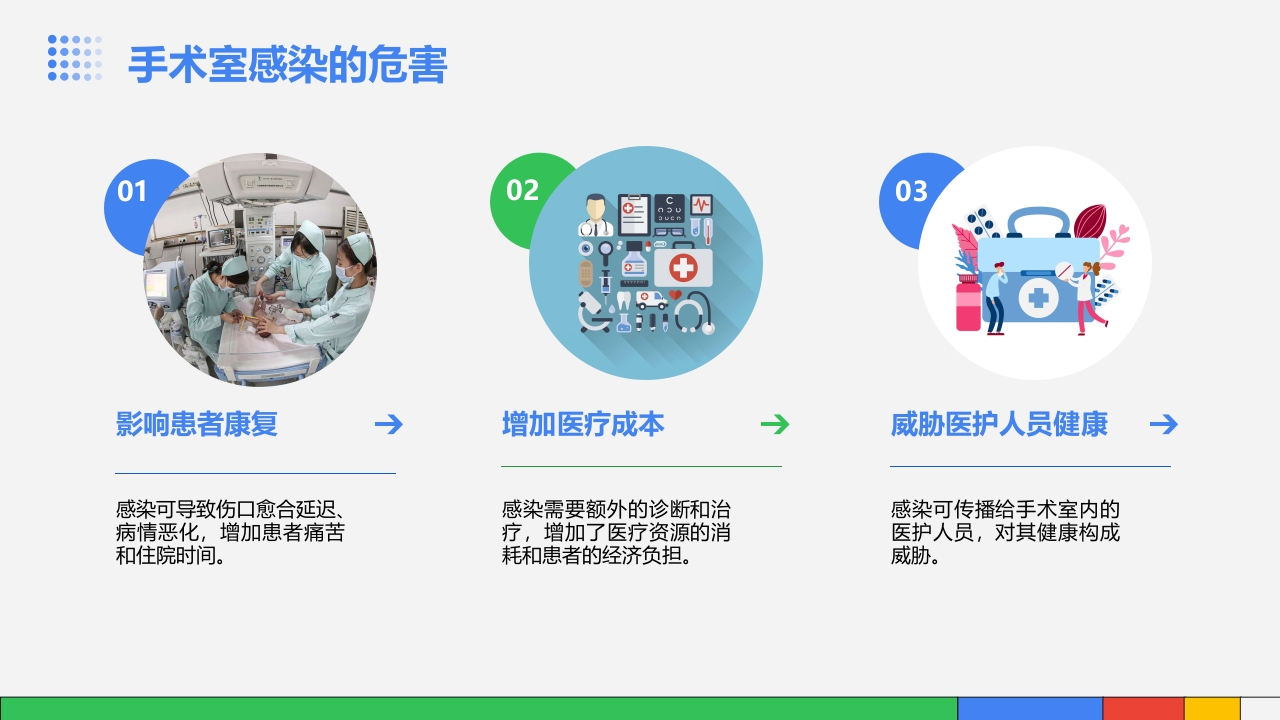 手术室感染的危害

01

影响患者康复

感染可导致伤口愈合延迟、病情恶化，增加患者痛苦和住院时间。

02

增加医疗成本

感染需要额外的诊断和治疗，增加了医疗资源的消耗和患者的经济负担。

03

威胁医护人员健康

感染可传播给手术室内的医护人员，对其健康构成威胁。